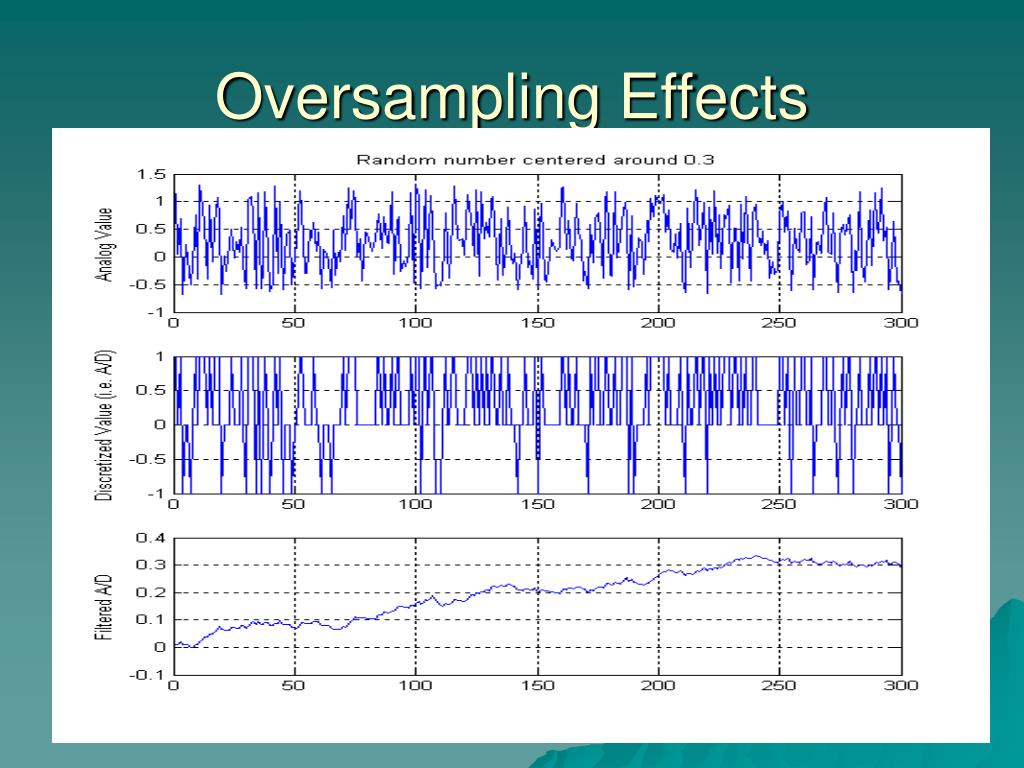 Oversampling Effects

Random number centered around 0.3

Analog Value

1.5
1
0.5
0
-0.5
-1
0 50 100 150 200 250 300

Discretized Value (i.e. A/D)

1
0.5
0
-0.5
-1
0 50 100 150 200 250 300

Filtered A/D

0.4
0.3
0.2
0.1
0
-0.1
0 50 100 150 200 250 300